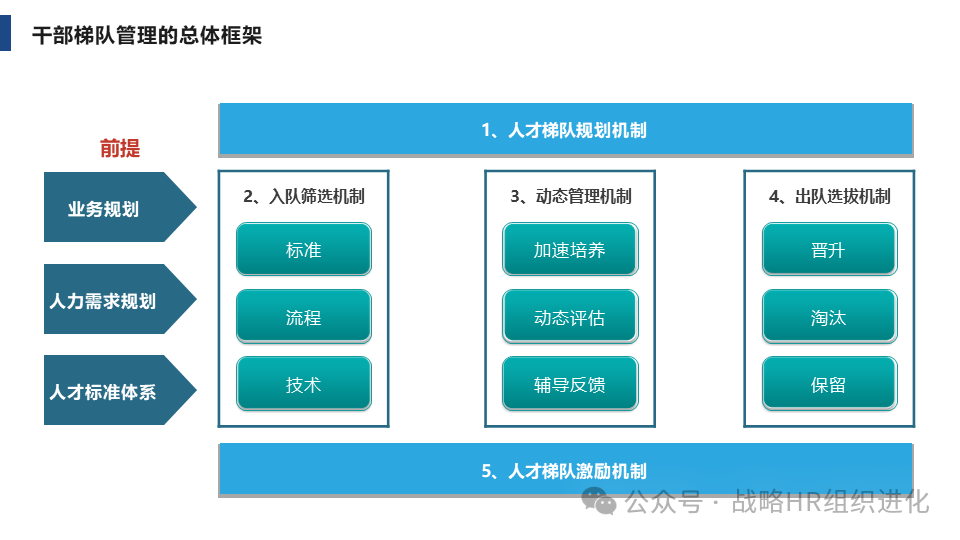 干部梯队管理的总体框架

前提

业务规划

人力需求规划

人才标准体系

1、人才梯队规划机制

2、入队筛选机制

标准

流程

技术

3、动态管理机制

加速培养

动态评估

辅导反馈

4、出队选拔机制

晋升

淘汰

保留

5、人才梯队激励机制

公众号 · 战略HR组织进化